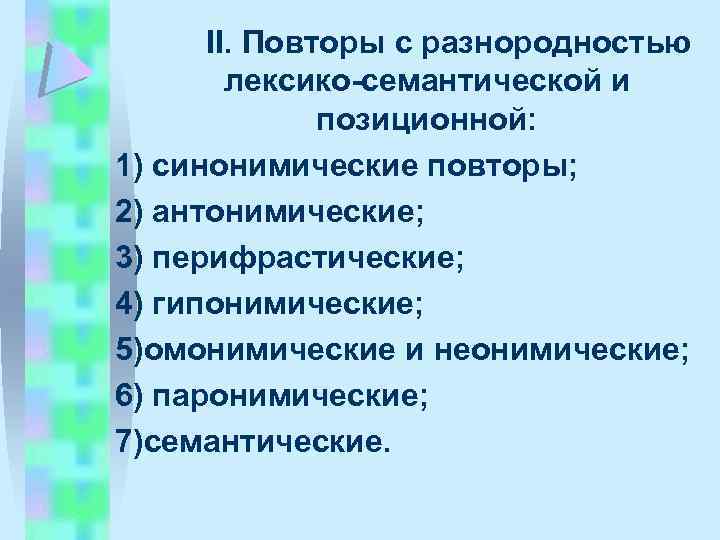 II. Повторы с разнородностью лексико-семантической и позиционной:

1) синонимические повторы;

2) антонимические;

3) перифрастические;

4) гипонимические;

5)омонимические и неонимические;

6) паронимические;

7)семантические.